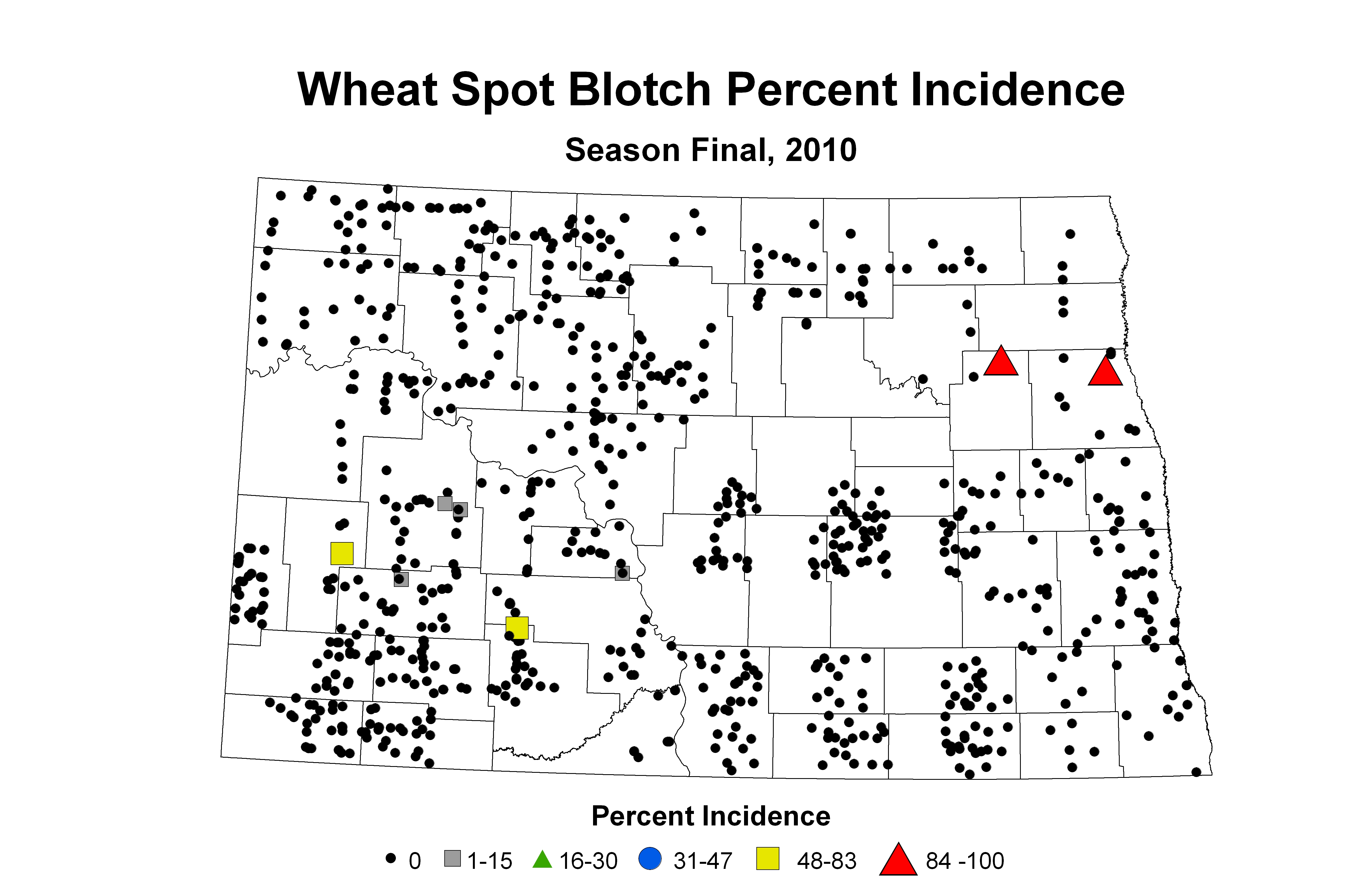 Wheat Spot Blotch Percent Incidence

Season Final, 2010

Percent Incidence

0 1-15 16-30 31-47 48-83 84 -100